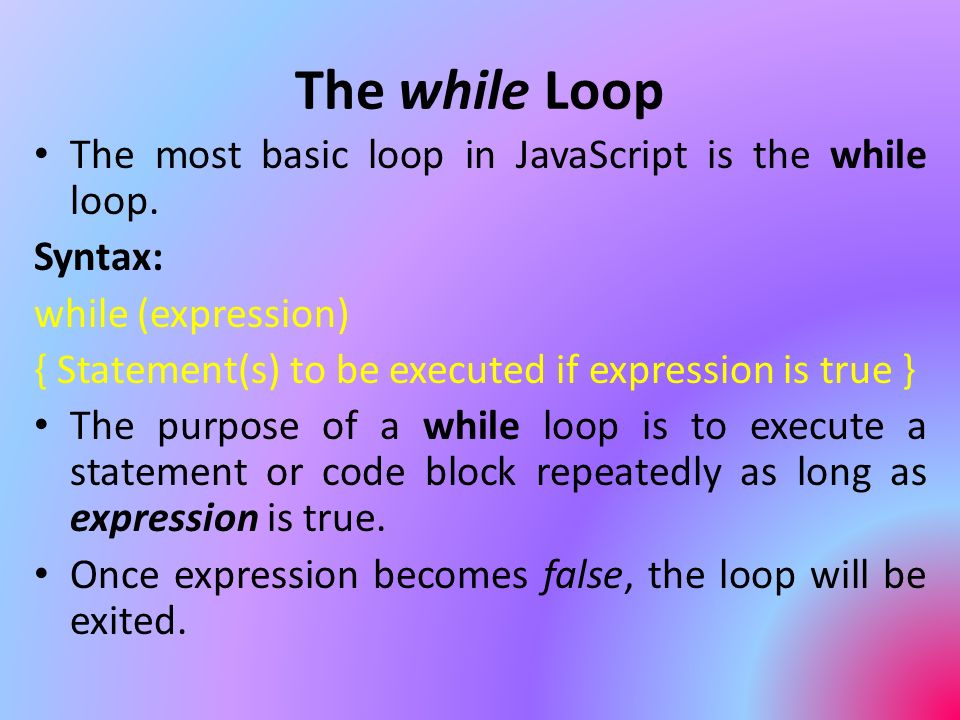 The while Loop

• The most basic loop in JavaScript is the while loop.

Syntax:

while (expression)

{ Statement(s) to be executed if expression is true }

• The purpose of a while loop is to execute a statement or code block repeatedly as long as expression is true.

• Once expression becomes false, the loop will be exited.